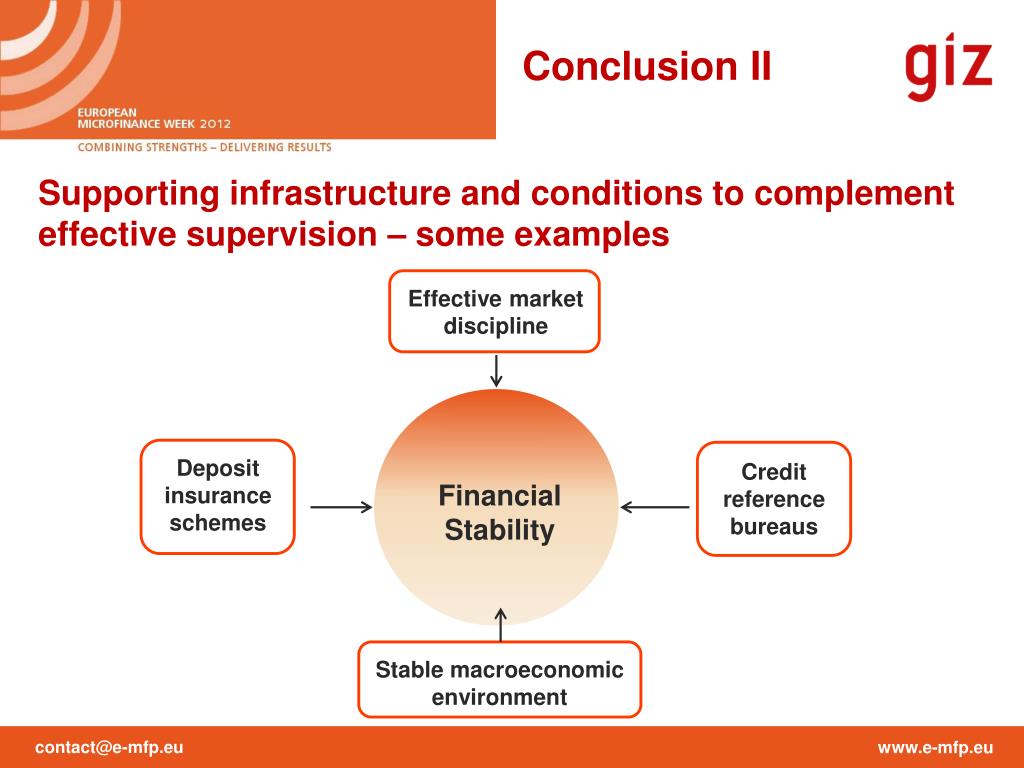 EUROPEAN
MICROFINANCE WEEK 2012

COMBINING STRENGTHS – DELIVERING RESULTS

Conclusion II

giz

Supporting infrastructure and conditions to complement effective supervision – some examples

Effective market discipline

Deposit insurance schemes

Financial Stability

Credit reference bureaus

Stable macroeconomic environment

contact@e-mfp.eu

www.e-mfp.eu